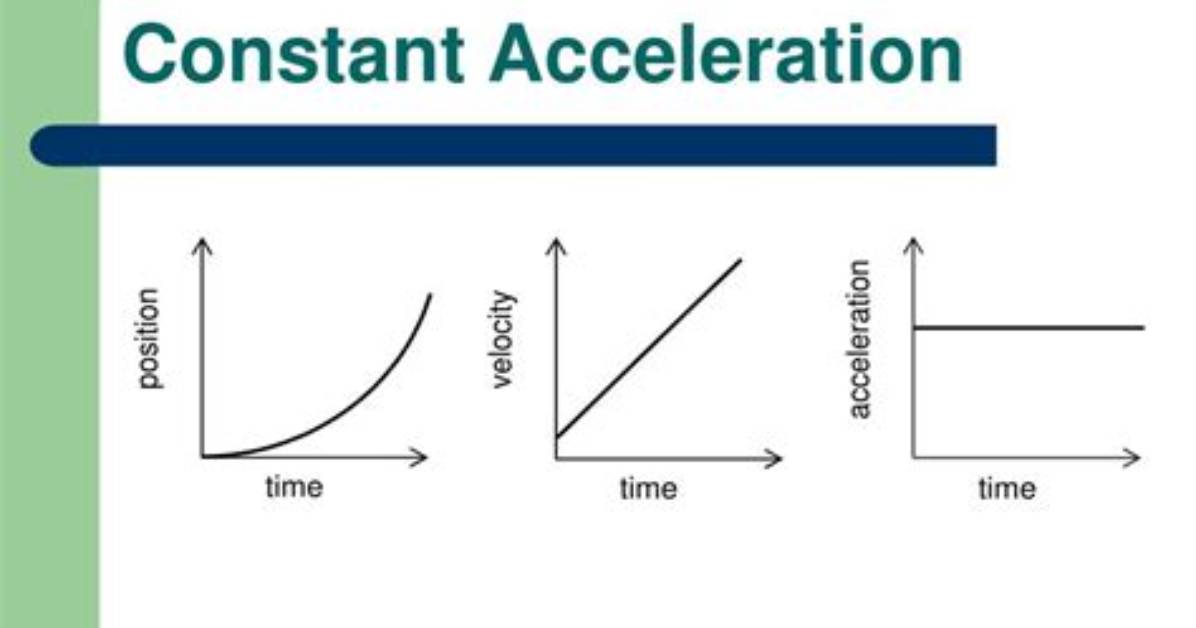 Constant Acceleration

position

time

velocity

time

acceleration

time